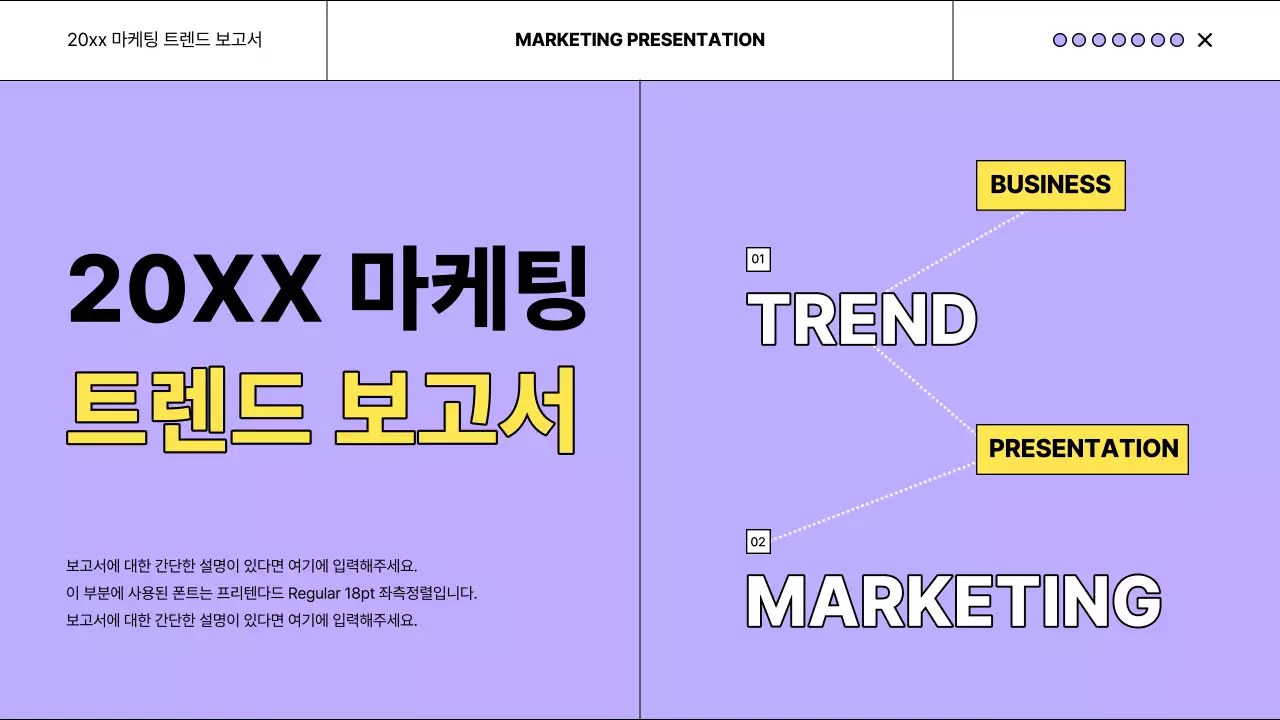 20xx 마케팅 트렌드 보고서

MARKETING PRESENTATION

20XX 마케팅
트렌드 보고서

보고서에 대한 간단한 설명이 있다면 여기에 입력해주세요.
이 부분에 사용된 폰트는 프리텐다드 Regular 18pt 좌측정렬입니다.
보고서에 대한 간단한 설명이 있다면 여기에 입력해주세요.

BUSINESS

01

TREND

PRESENTATION

02

MARKETING